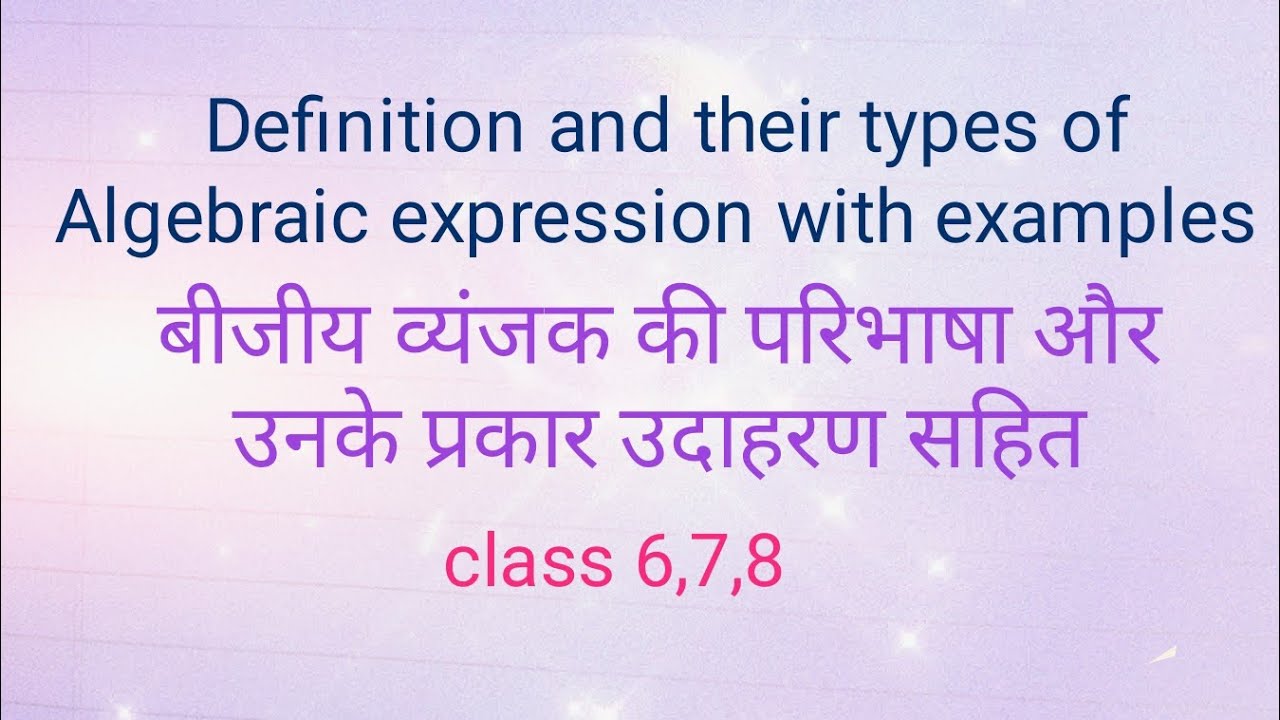 Definition and their types of Algebraic expression with examples

बीजीय व्यंजक की परिभाषा और उनके प्रकार उदाहरण सहित

class 6,7,8